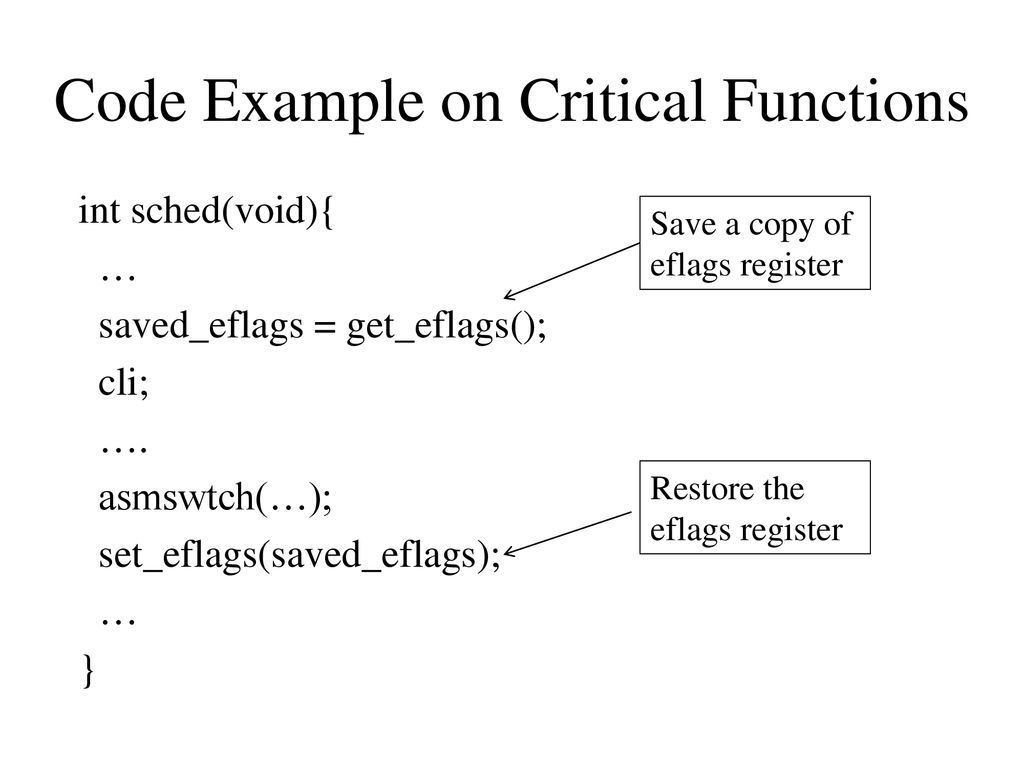 Code Example on Critical Functions

int sched(void){
…
saved_eflags = get_eflags();
cli;
….
asmswtch(…);
set_eflags(saved_eflags);
…
}

Save a copy of eflags register

Restore the eflags register